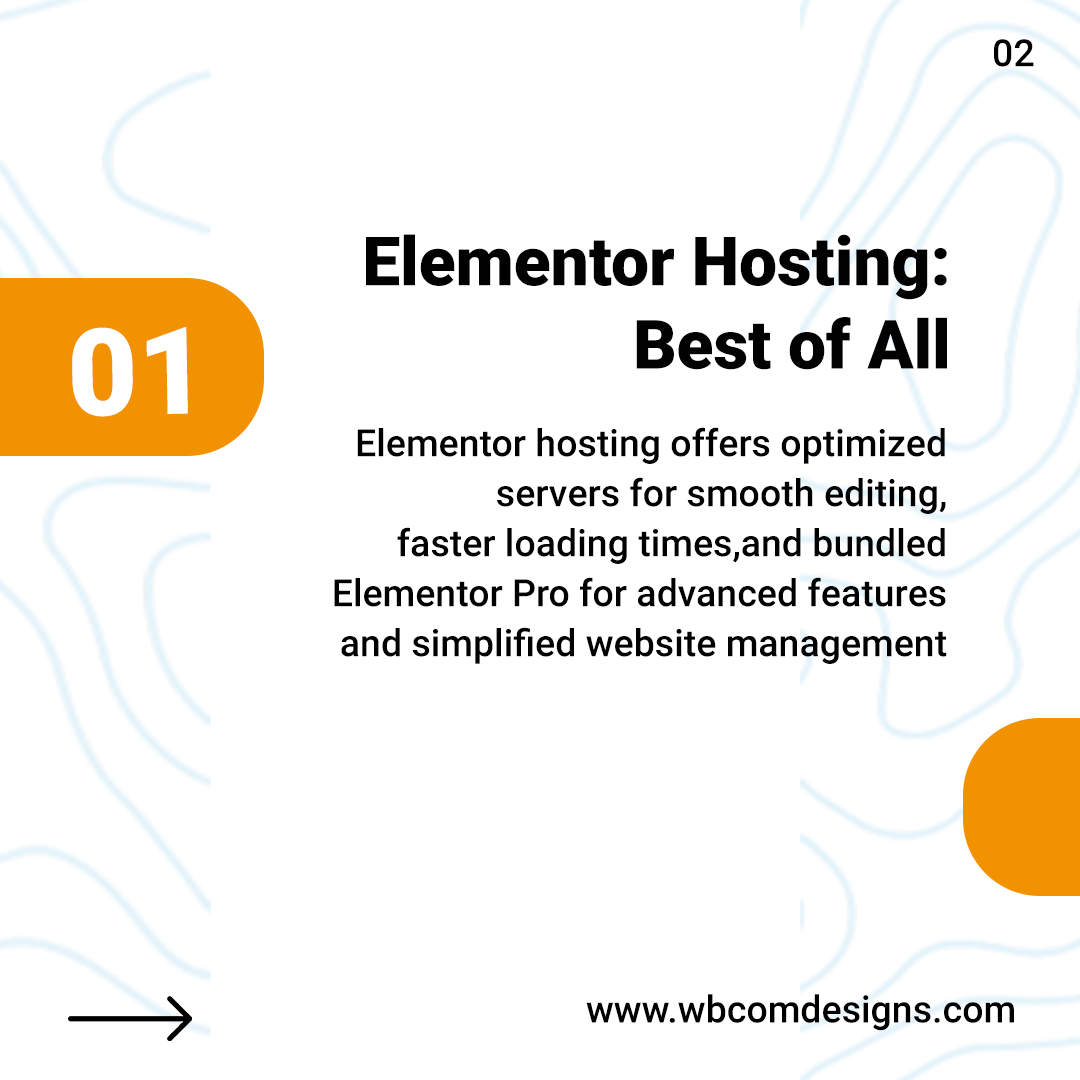 02

01

Elementor Hosting: Best of All

Elementor hosting offers optimized servers for smooth editing, faster loading times,and bundled Elementor Pro for advanced features and simplified website management

www.wbcomdesigns.com